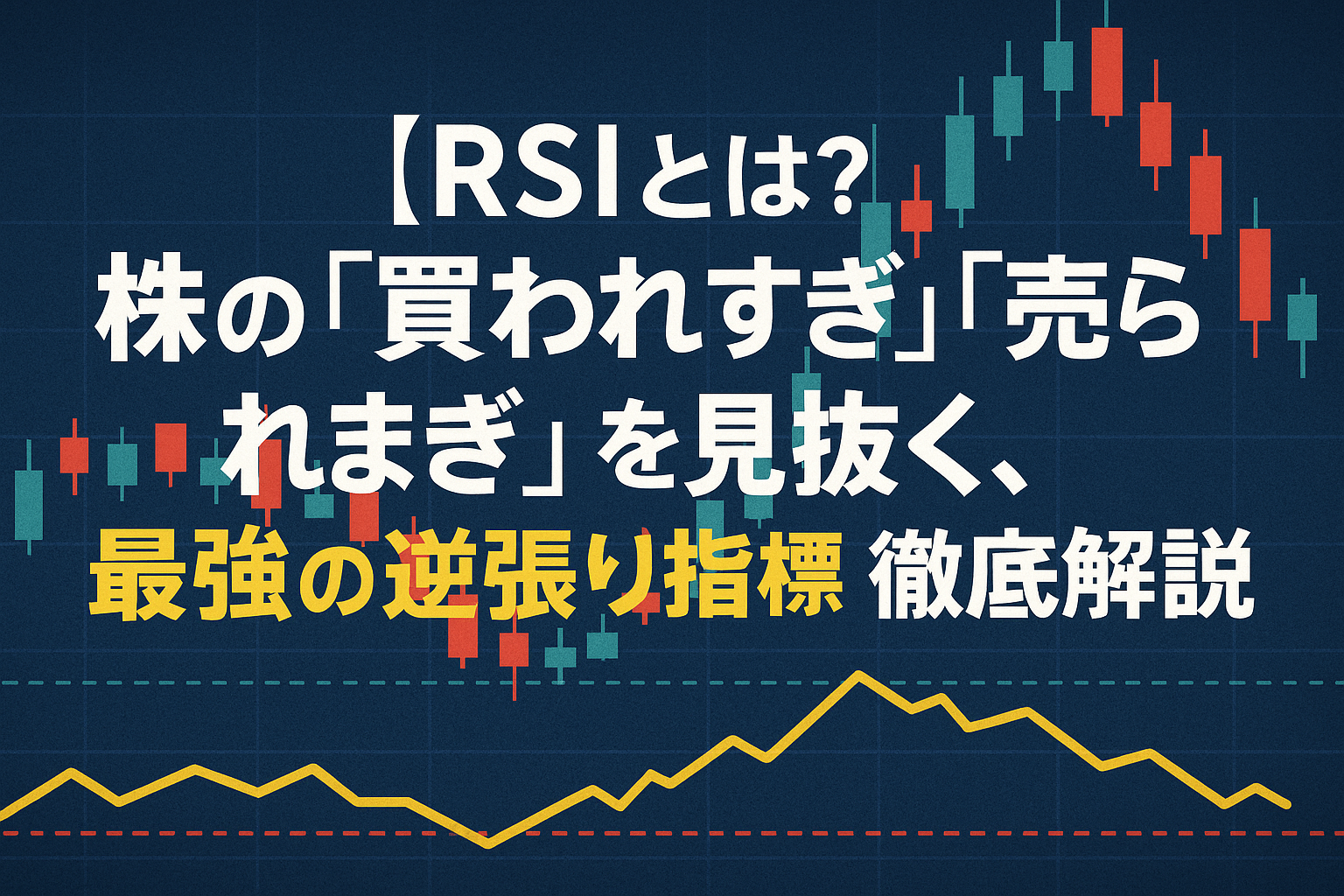 【RSIとは?
株の「買われすぎ」「売られまぎ」を見抜く、
最強の逆張り指標 徹底解説